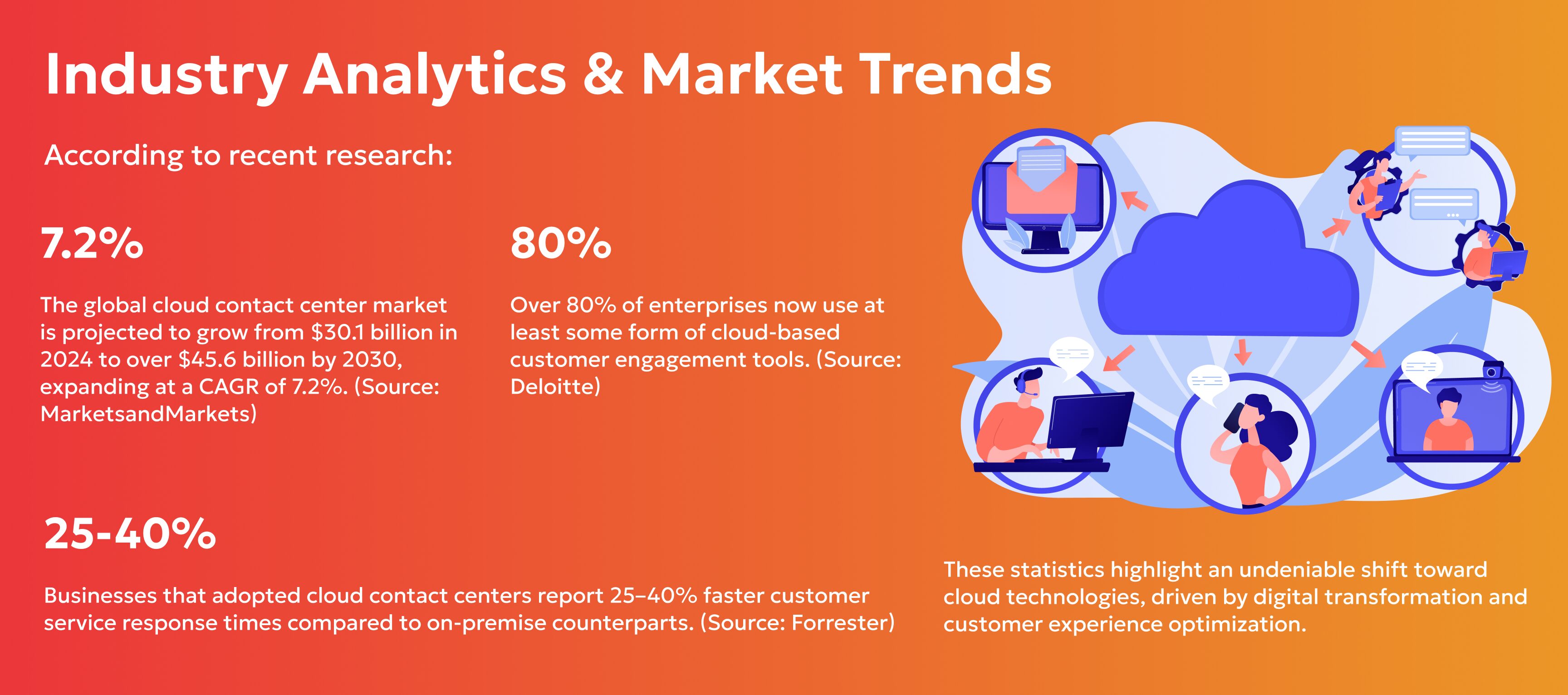 Industry Analytics & Market Trends

According to recent research:

7.2%

The global cloud contact center market is projected to grow from \$30.1 billion in 2024 to over \$45.6 billion by 2030, expanding at a CAGR of 7.2%. (Source: MarketsandMarkets)

80%

Over 80% of enterprises now use at least some form of cloud-based customer engagement tools. (Source: Deloitte)

25-40%

Businesses that adopted cloud contact centers report 25–40% faster customer service response times compared to on-premise counterparts. (Source: Forrester)

These statistics highlight an undeniable shift toward cloud technologies, driven by digital transformation and customer experience optimization.